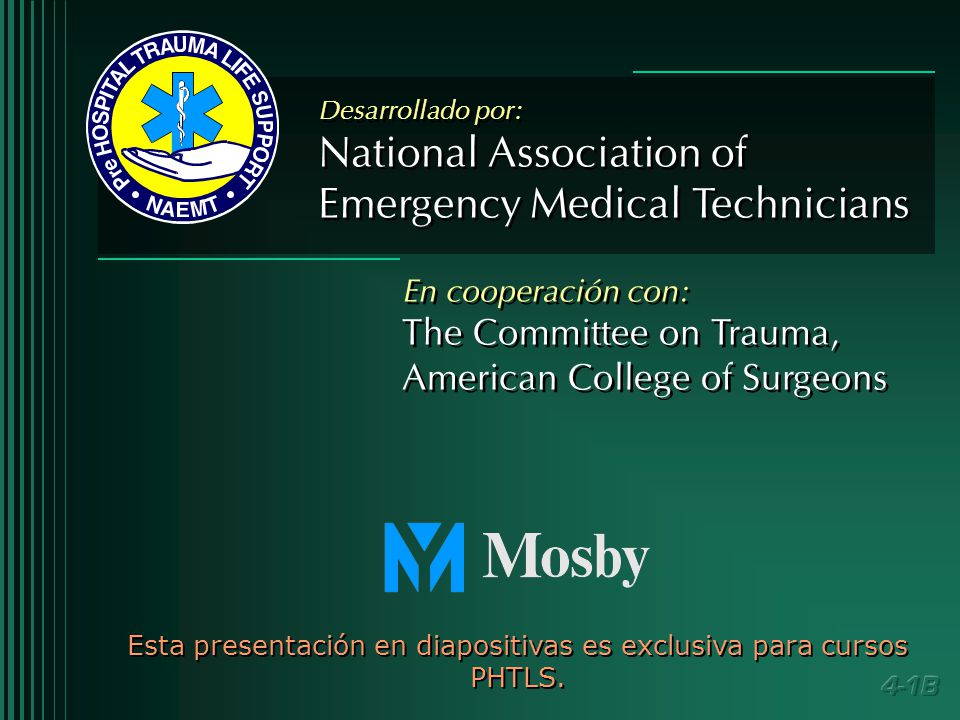 Pre HOSPITAL TRAUMA LIFE SUPPORT
NAEMT

Desarrollado por:
National Association of Emergency Medical Technicians

En cooperación con:
The Committee on Trauma, American College of Surgeons

Mosby

Esta presentación en diapositivas es exclusiva para cursos PHTLS.

4-1B